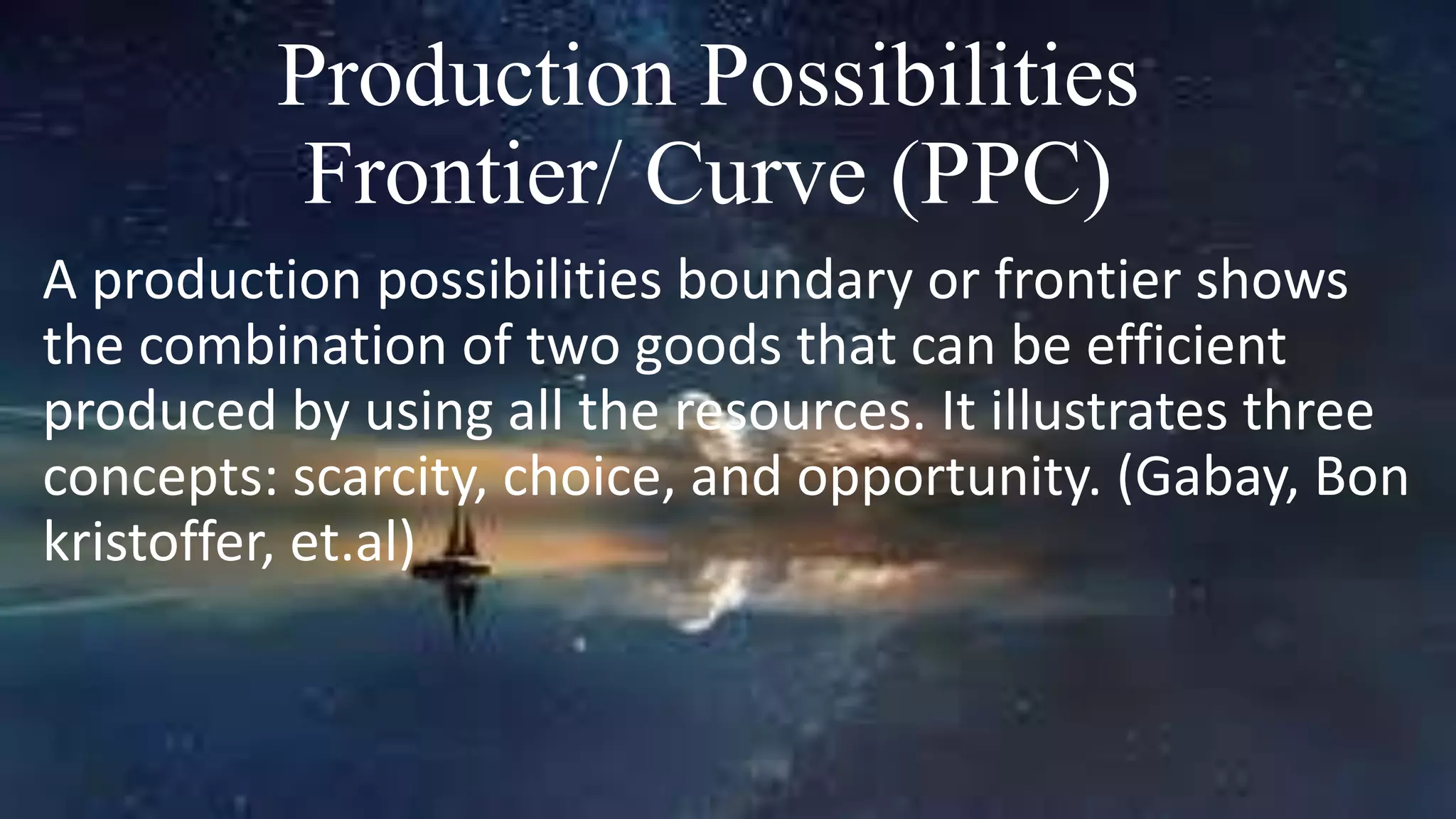 Production Possibilities Frontier/ Curve (PPC)

A production possibilities boundary or frontier shows the combination of two goods that can be efficient produced by using all the resources. It illustrates three concepts: scarcity, choice, and opportunity. (Gabay, Bon kristoffer, et.al)